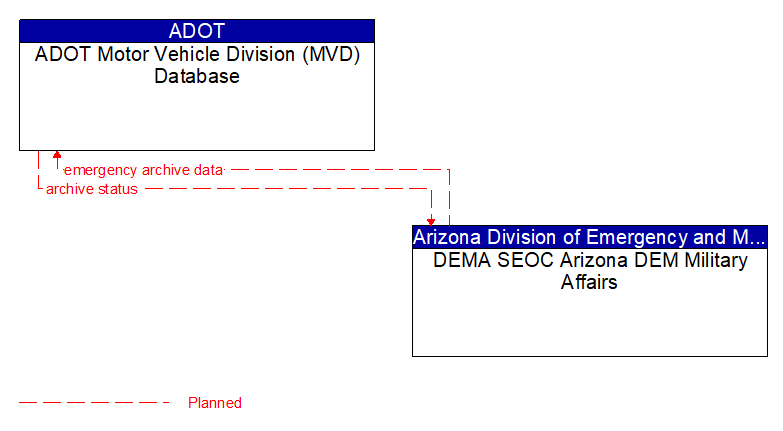 ADOT
ADOT Motor Vehicle Division (MVD) Database

emergency archive data
archive status

Arizona Division of Emergency and M...
DEMA SEOC Arizona DEM Military Affairs

Planned